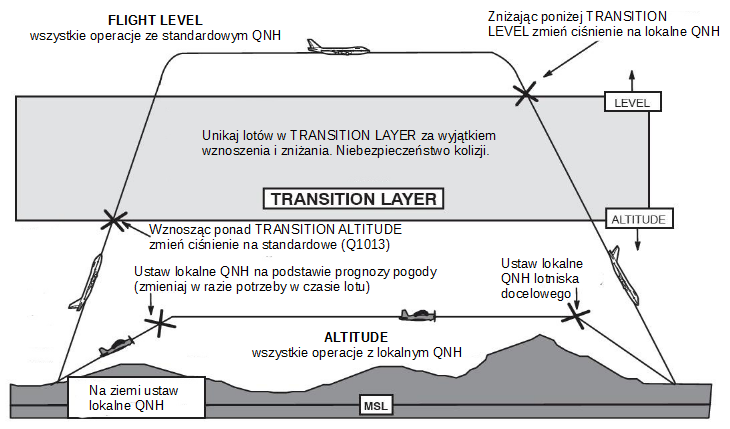 FLIGHT LEVEL
wszystkie operacje ze standardowym QNH

Zniżając poniżej TRANSITION LEVEL zmień ciśnienie na lokalne QNH

LEVEL

Unikaj lotów w TRANSITION LAYER za wyjątkiem wznoszenia i zniżania. Niebezpieczeństwo kolizji.

TRANSITION LAYER

ALTITUDE

Wznosząc ponad TRANSITION ALTITUDE zmień ciśnienie na standardowe (Q1013)

Ustaw lokalne QNH na podstawie prognozy pogody (zmieniaj w razie potrzeby w czasie lotu)

Ustaw lokalne QNH lotniska docelowego

ALTITUDE
wszystkie operacje z lokalnym QNH

Na ziemi ustaw lokalne QNH

MSL